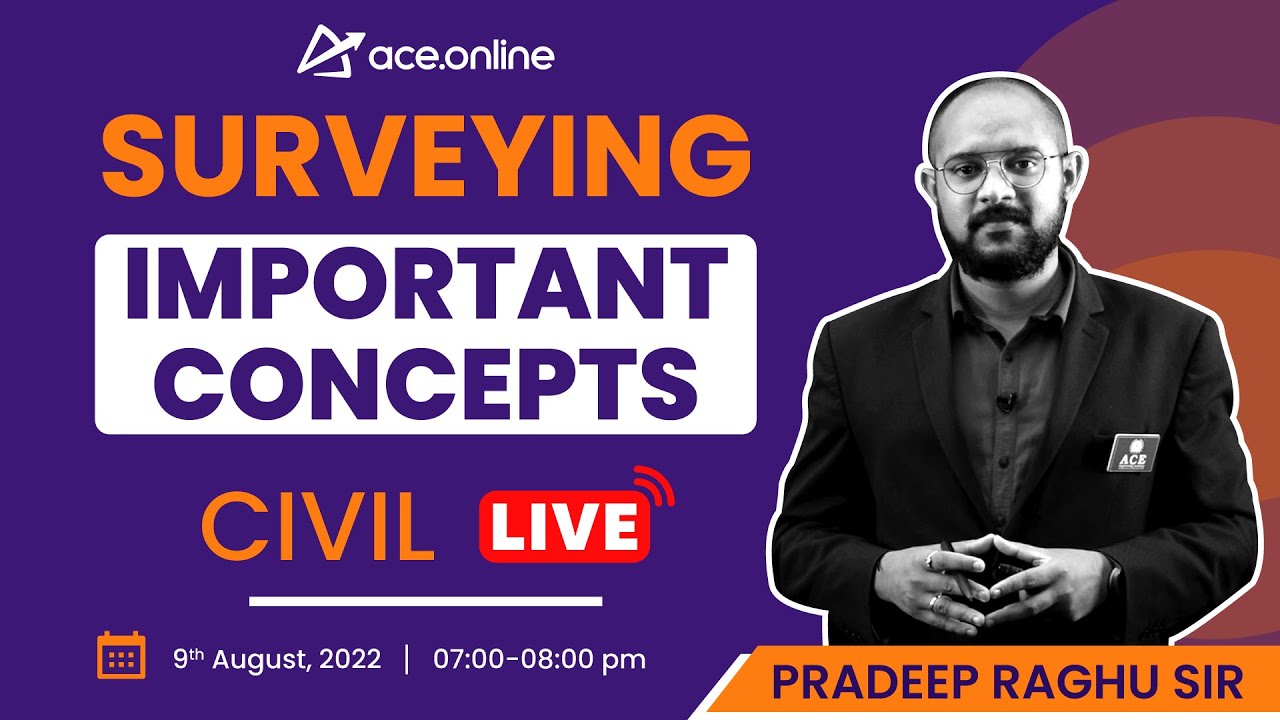 ace.online

SURVEYING

IMPORTANT CONCEPTS

CIVIL LIVE

9th August, 2022 | 07:00-08:00 pm

ACE

PRADEEP RAGHU SIR